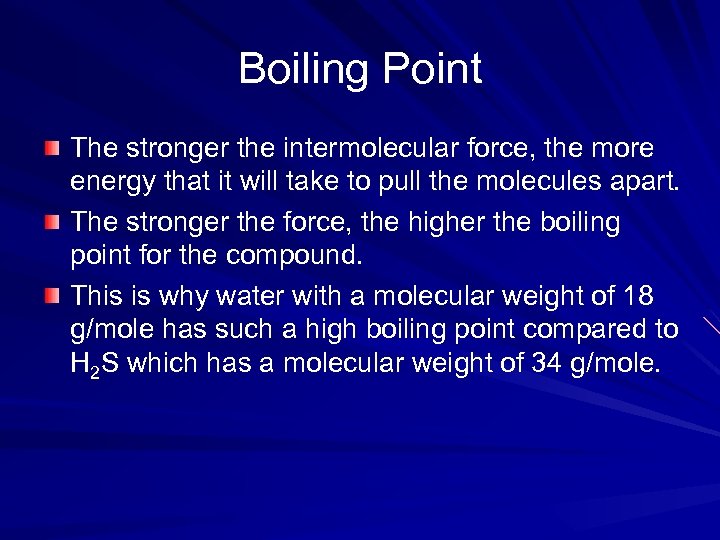 Boiling Point

The stronger the intermolecular force, the more energy that it will take to pull the molecules apart.

The stronger the force, the higher the boiling point for the compound.

This is why water with a molecular weight of 18 g/mole has such a high boiling point compared to $H_2S$ which has a molecular weight of 34 g/mole.